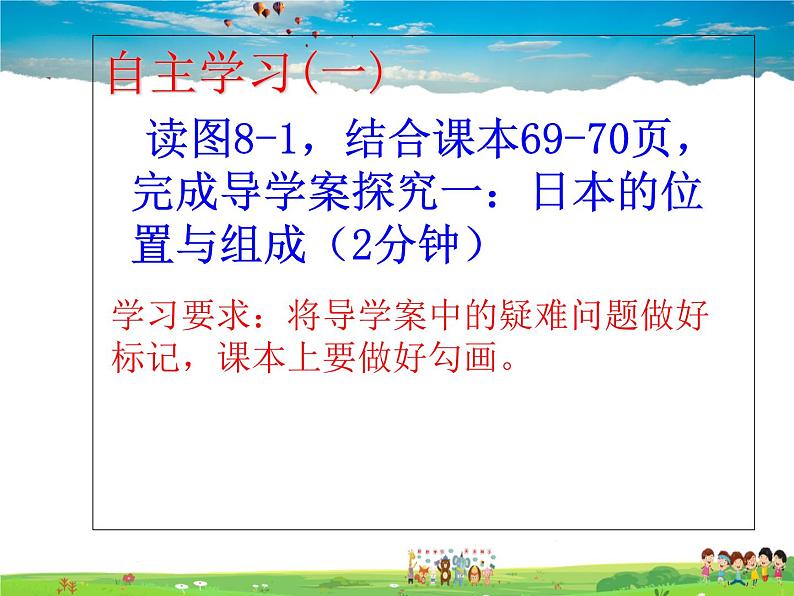 自主学习(一)

读图8-1，结合课本69-70页，完成导学案探究一：日本的位置与组成（2分钟）

学习要求：将导学案中的疑难问题做好标记，课本上要做好勾画。